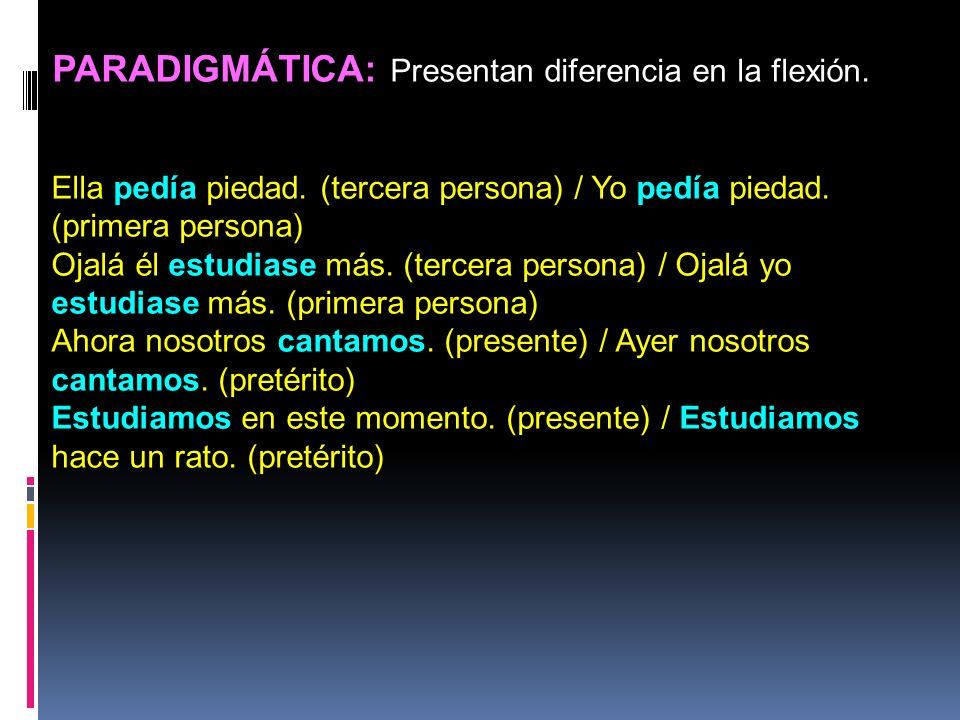 PARADIGMÁTICA: Presentan diferencia en la flexión.

Ella pedía piedad. (tercera persona) / Yo pedía piedad. (primera persona)
Ojalá él estudiase más. (tercera persona) / Ojalá yo estudiase más. (primera persona)
Ahora nosotros cantamos. (presente) / Ayer nosotros cantamos. (pretérito)
Estudiamos en este momento. (presente) / Estudiamos hace un rato. (pretérito)